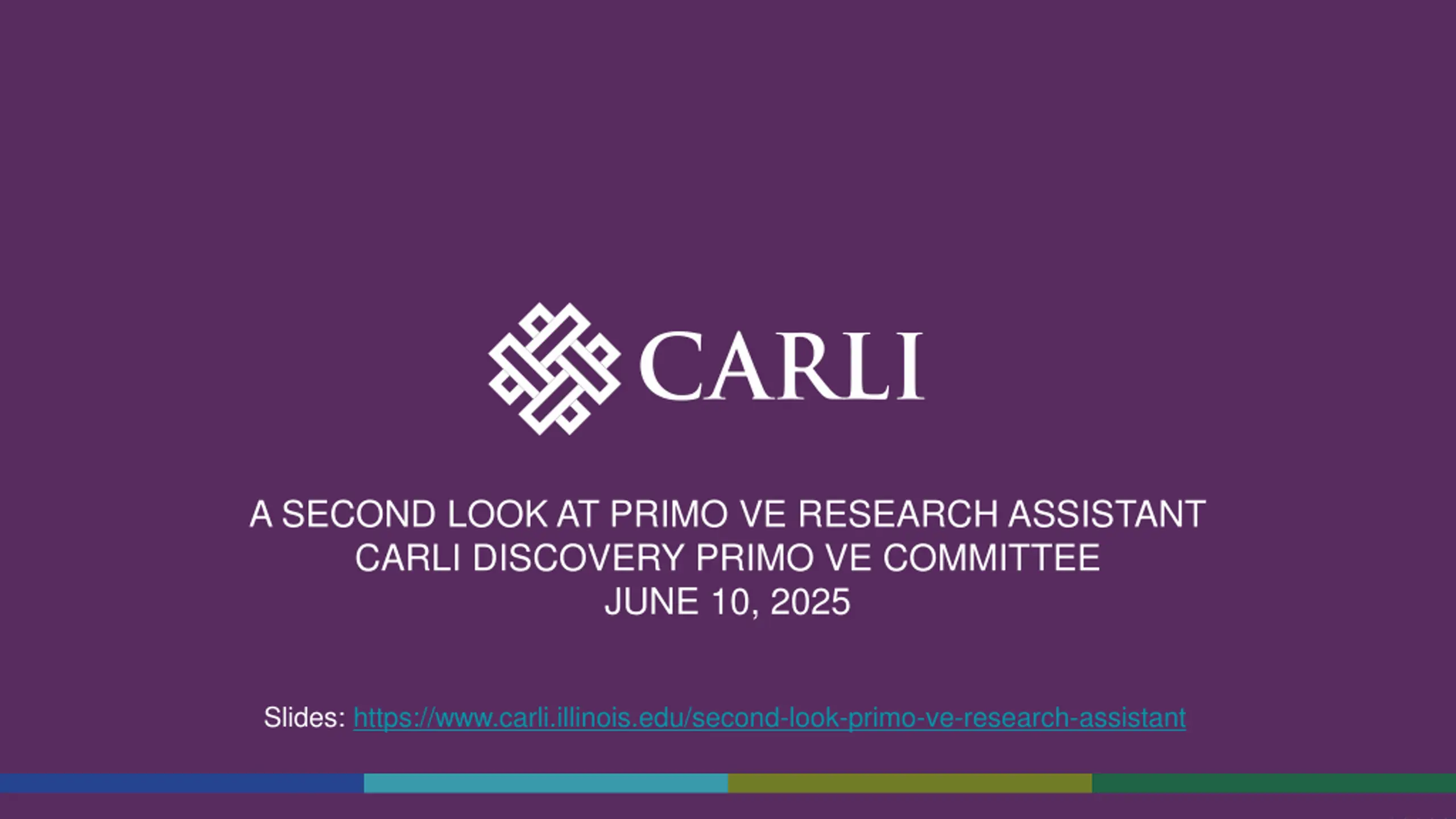 CARLI

A SECOND LOOK AT PRIMO VE RESEARCH ASSISTANT
CARLI DISCOVERY PRIMO VE COMMITTEE
JUNE 10, 2025

Slides: https://www.carli.illinois.edu/second-look-primo-ve-research-assistant